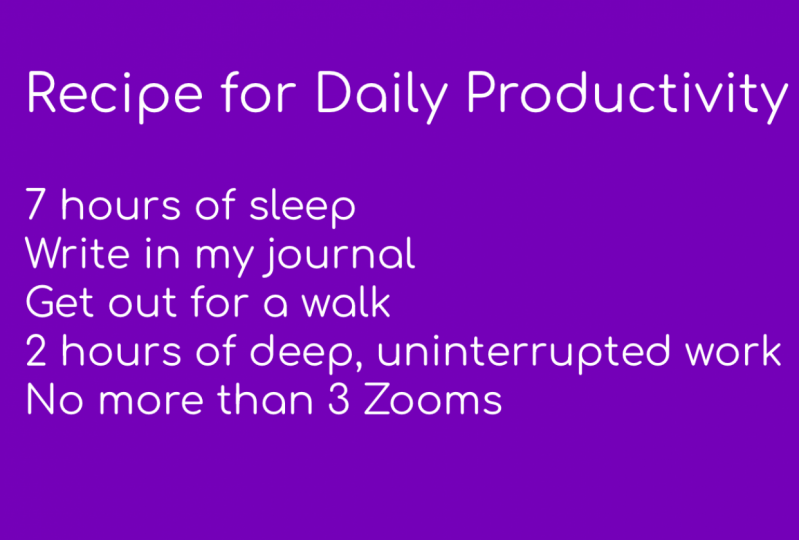 Recipe for Daily Productivity

7 hours of sleep
Write in my journal
Get out for a walk
2 hours of deep, uninterrupted work
No more than 3 Zooms